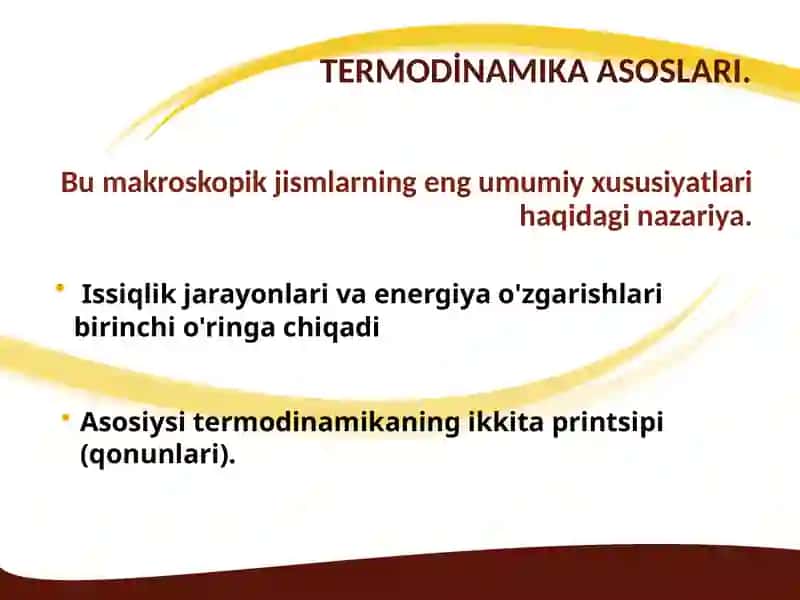 TERMODİNAMIKA ASOSLARI.

Bu makroskopik jismlarning eng umumiy xususiyatlari haqidagi nazariya.

• Issiqlik jarayonlari va energiya o'zgarishlari birinchi o'ringa chiqadi

• Asosiysi termodinamikaning ikkita printsipi (qonunlari).